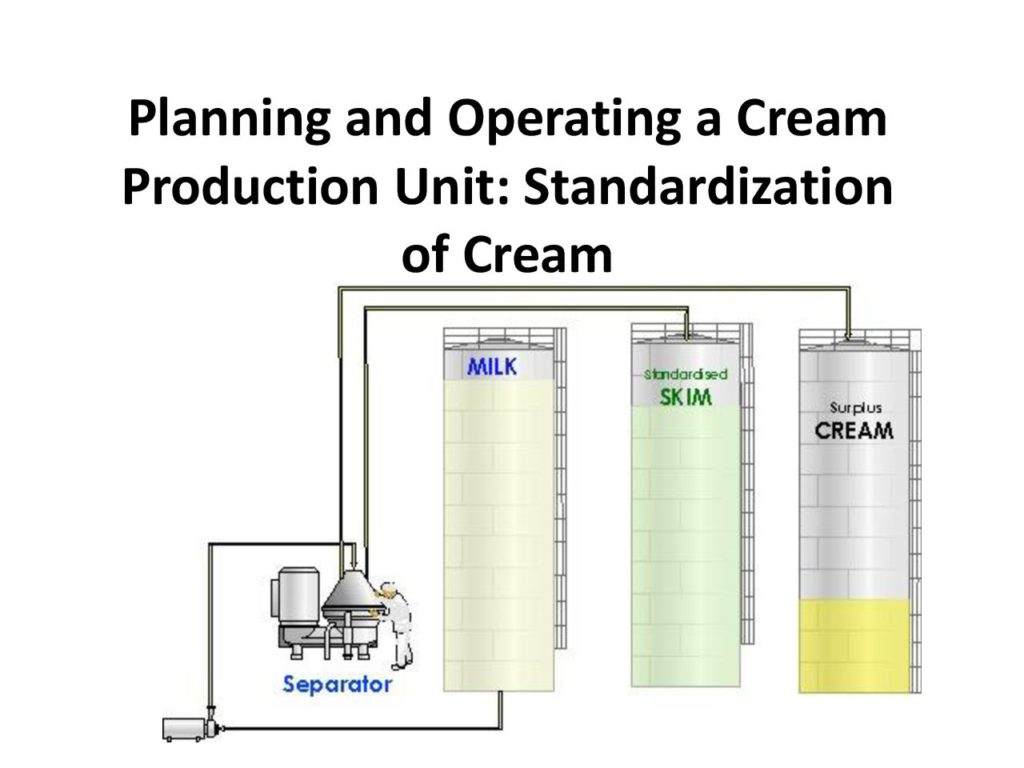 Planning and Operating a Cream Production Unit: Standardization of Cream

MILK

Standardised
SKIM

Surplus
CREAM

Separator